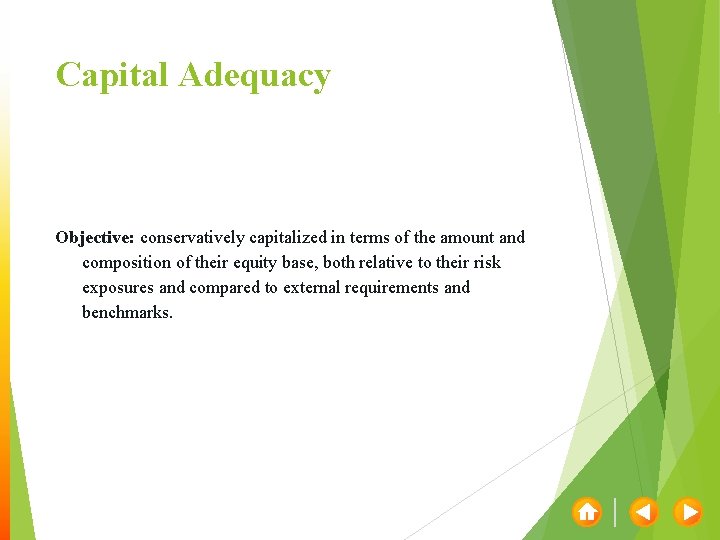 Capital Adequacy

Objective: conservatively capitalized in terms of the amount and composition of their equity base, both relative to their risk exposures and compared to external requirements and benchmarks.